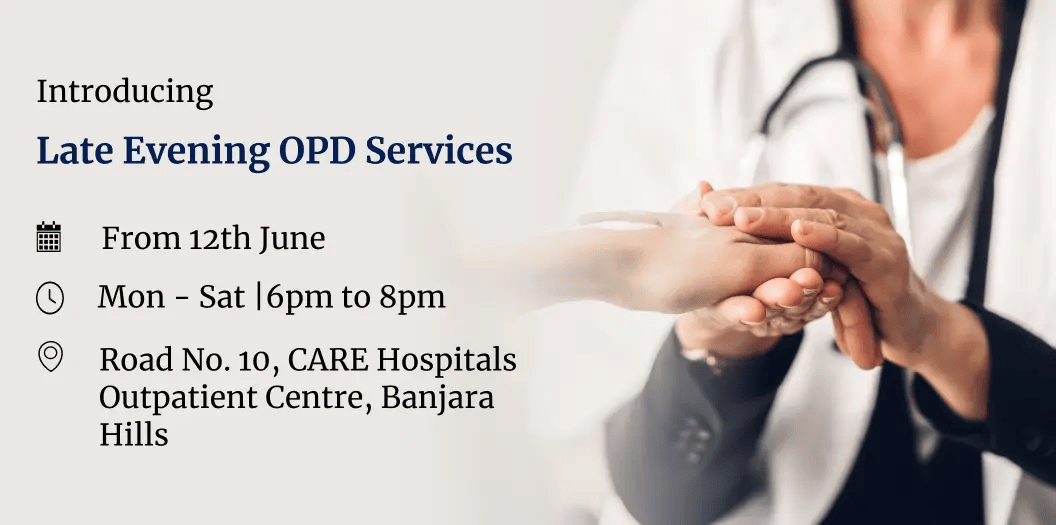 Introducing

Late Evening OPD Services

From 12th June

Mon - Sat |6pm to 8pm

Road No. 10, CARE Hospitals Outpatient Centre, Banjara Hills